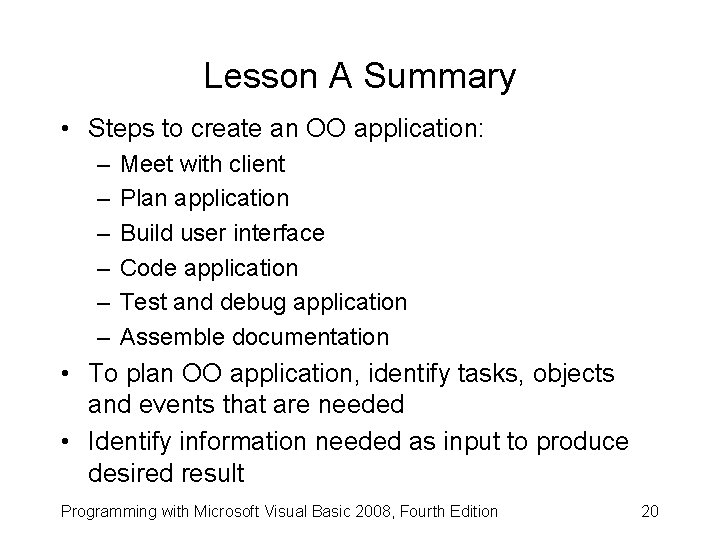 Lesson A Summary

• Steps to create an OO application:
– Meet with client
– Plan application
– Build user interface
– Code application
– Test and debug application
– Assemble documentation
• To plan OO application, identify tasks, objects and events that are needed
• Identify information needed as input to produce desired result

Programming with Microsoft Visual Basic 2008, Fourth Edition 20